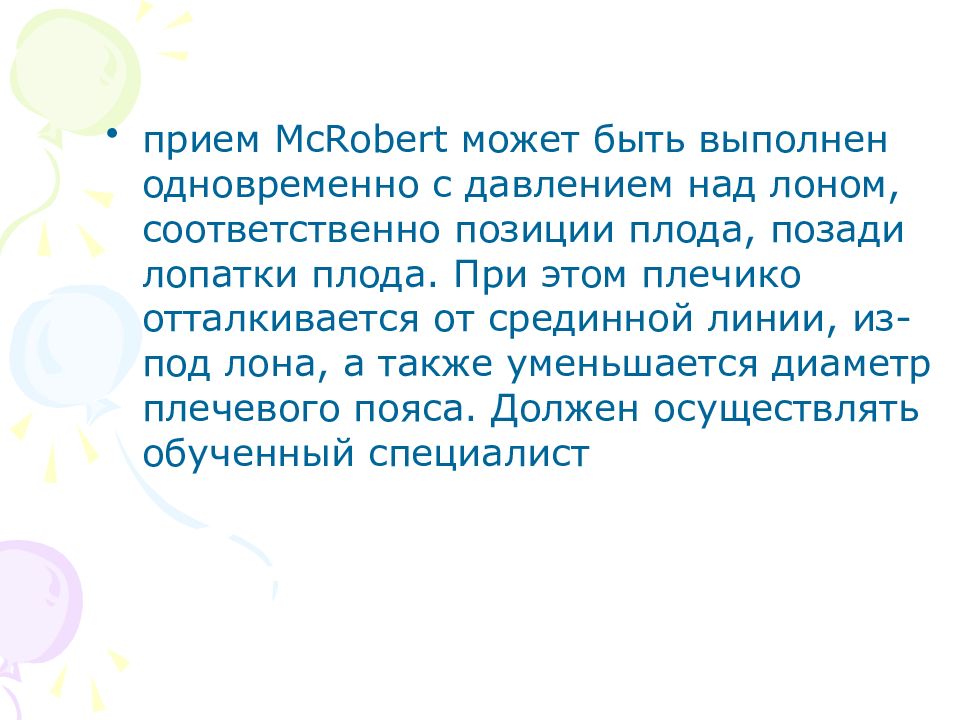 • прием McRobert может быть выполнен одновременно с давлением над лоном, соответственно позиции плода, позади лопатки плода. При этом плечико отталкивается от срединной линии, из-под лона, а также уменьшается диаметр плечевого пояса. Должен осуществлять обученный специалист